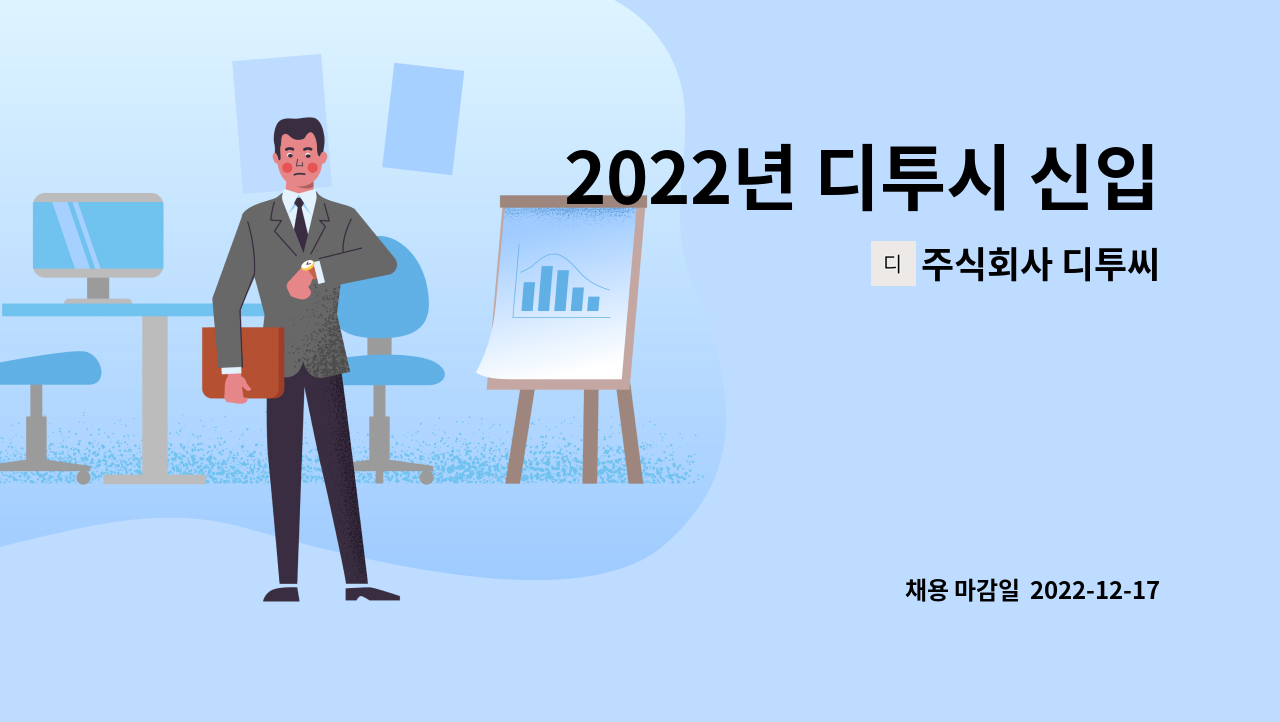 2022년 디투시 신입

디 주식회사 디투씨

채용 마감일 2022-12-17